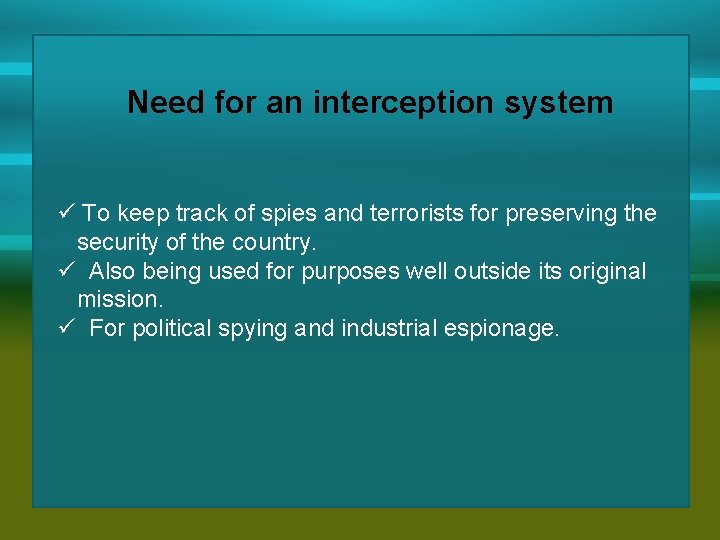 Need for an interception system

✓ To keep track of spies and terrorists for preserving the security of the country.
✓ Also being used for purposes well outside its original mission.
✓ For political spying and industrial espionage.